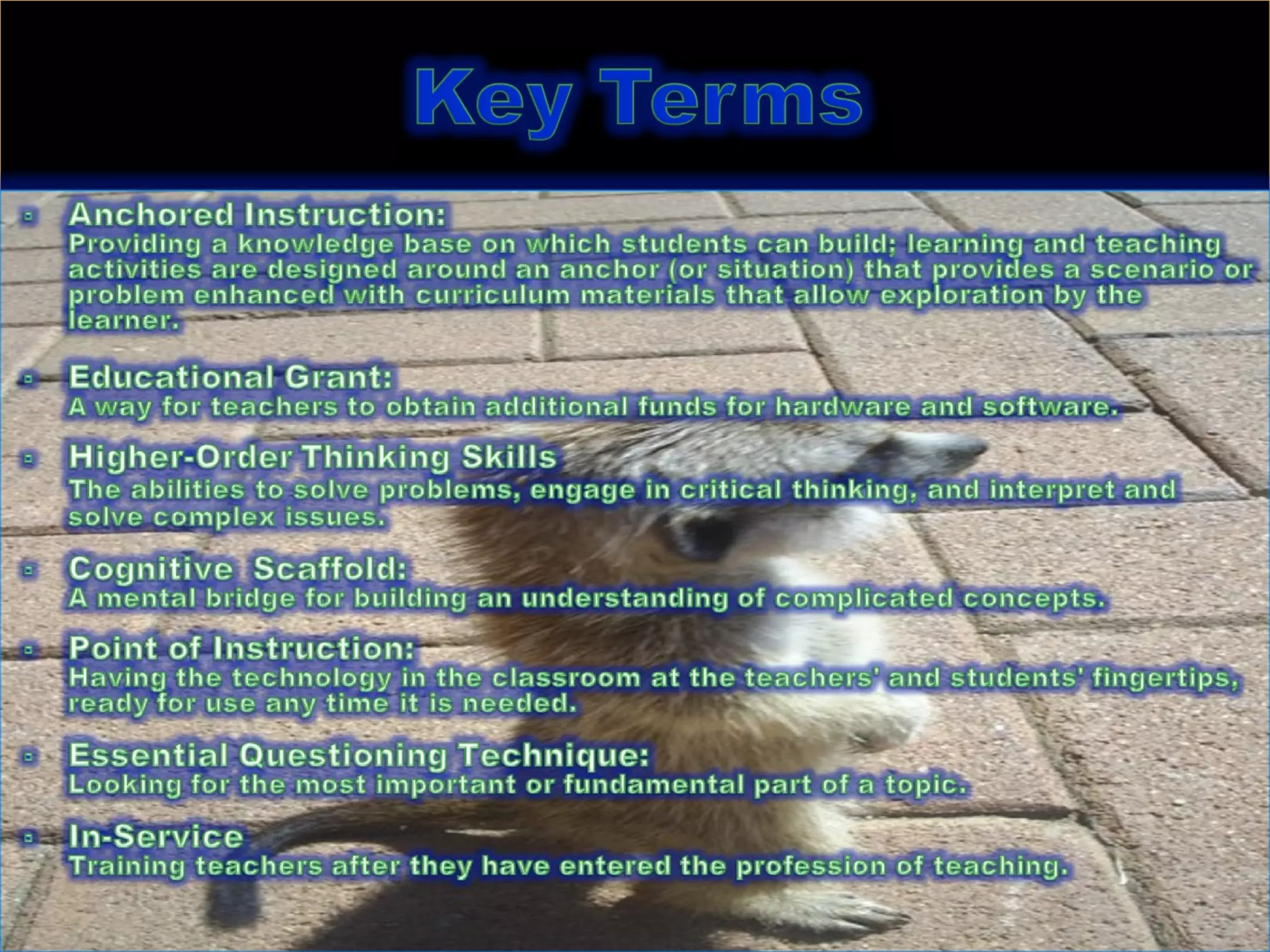 Key Terms

Anchored Instruction:
Providing a knowledge base on which students can build; learning and teaching activities are designed around an anchor (or situation) that provides a scenario or problem enhanced with curriculum materials that allow exploration by the learner.

Educational Grant:
A way for teachers to obtain additional funds for hardware and software.

Higher-Order Thinking Skills
The abilities to solve problems, engage in critical thinking, and interpret and solve complex issues.

Cognitive Scaffold:
A mental bridge for building an understanding of complicated concepts.

Point of Instruction:
Having the technology in the classroom at the teachers' and students' fingertips, ready for use any time it is needed.

Essential Questioning Technique:
Looking for the most important or fundamental part of a topic.

In-Service
Training teachers after they have entered the profession of teaching.